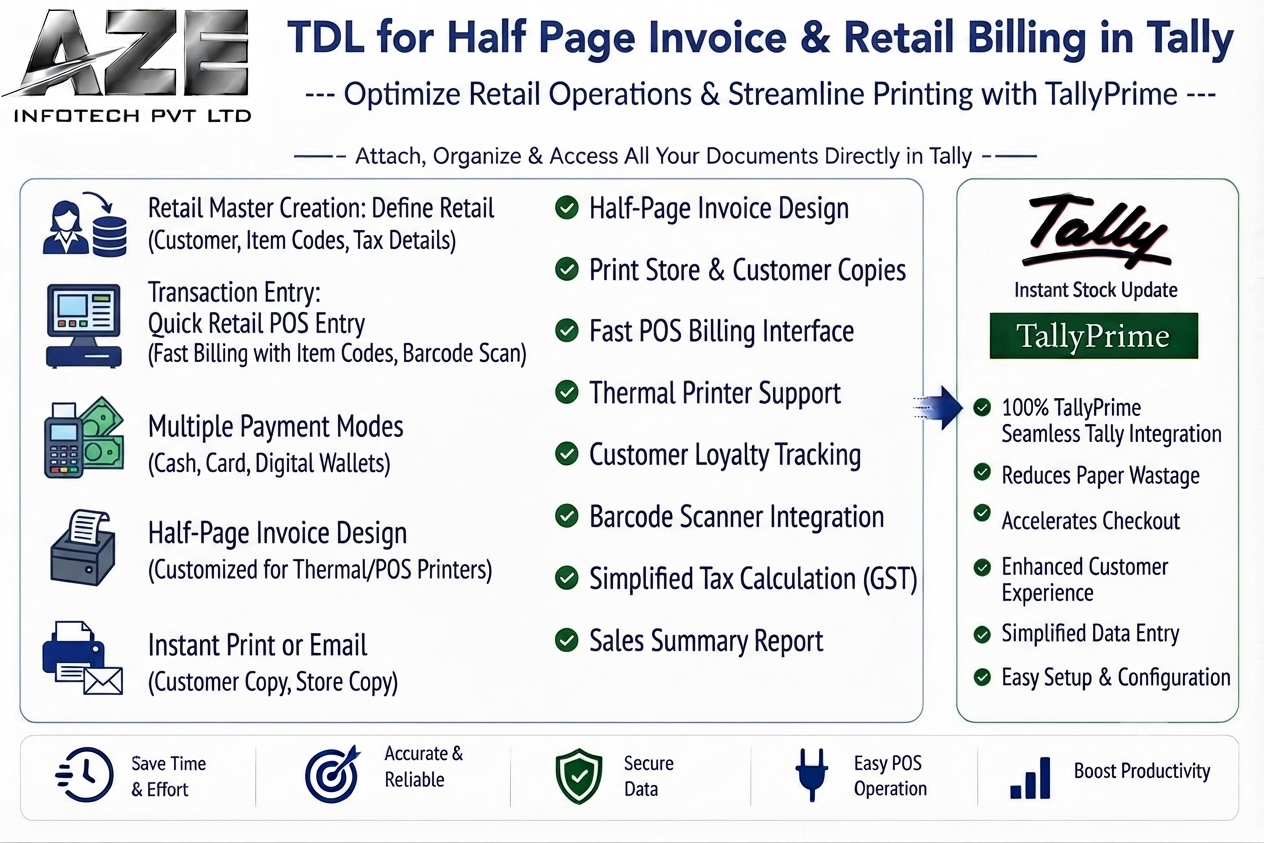 AZE
INFOTECH PVT LTD

TDL for Half Page Invoice & Retail Billing in Tally

--- Optimize Retail Operations & Streamline Printing with TallyPrime ---

—– Attach, Organize & Access All Your Documents Directly in Tally –—

Retail Master Creation: Define Retail (Customer, Item Codes, Tax Details)

Transaction Entry: Quick Retail POS Entry (Fast Billing with Item Codes, Barcode Scan)

Multiple Payment Modes (Cash, Card, Digital Wallets)

Half-Page Invoice Design (Customized for Thermal/POS Printers)

Instant Print or Email (Customer Copy, Store Copy)

Half-Page Invoice Design

Print Store & Customer Copies

Fast POS Billing Interface

Thermal Printer Support

Customer Loyalty Tracking

Barcode Scanner Integration

Simplified Tax Calculation (GST)

Sales Summary Report

Tally

Instant Stock Update

TallyPrime

100% TallyPrime Seamless Tally Integration

Reduces Paper Wastage

Accelerates Checkout

Enhanced Customer Experience

Simplified Data Entry

Easy Setup & Configuration

Save Time & Effort

Accurate & Reliable

Secure Data

Easy POS Operation

Boost Productivity